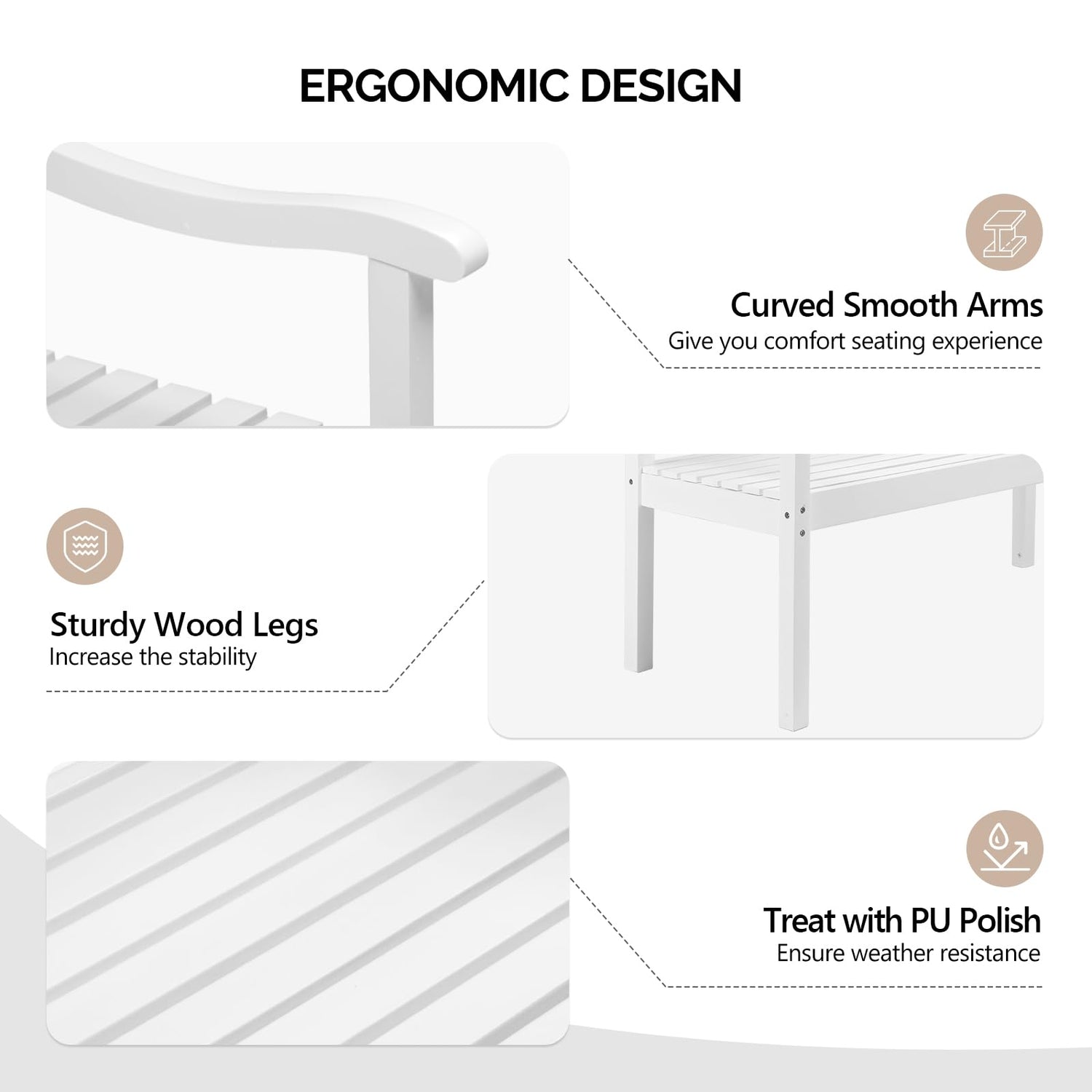 ERGONOMIC DESIGN

Curved Smooth Arms
Give you comfort seating experience

Sturdy Wood Legs
Increase the stability

Treat with PU Polish
Ensure weather resistance